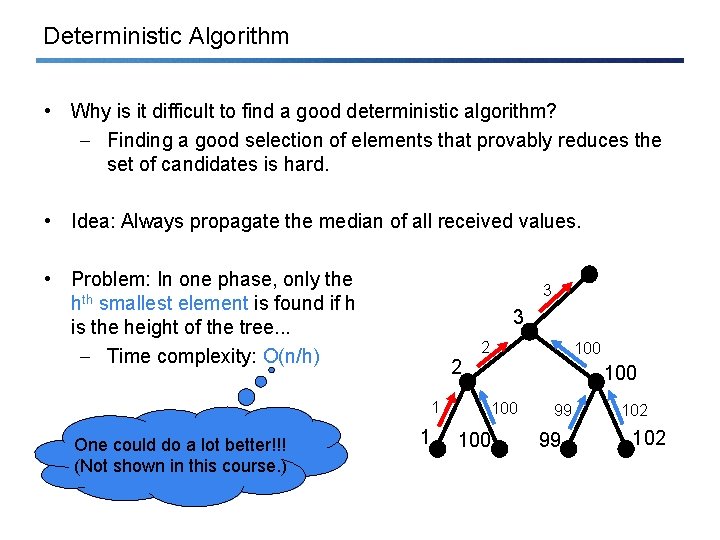 Deterministic Algorithm

• Why is it difficult to find a good deterministic algorithm?
– Finding a good selection of elements that provably reduces the set of candidates is hard.

• Idea: Always propagate the median of all received values.

• Problem: In one phase, only the $h^{th}$ smallest element is found if h is the height of the tree...
– Time complexity: O(n/h)

One could do a lot better!!! (Not shown in this course.)

3
3
2
100
2
100
1
100
99
102
1
100
99
102